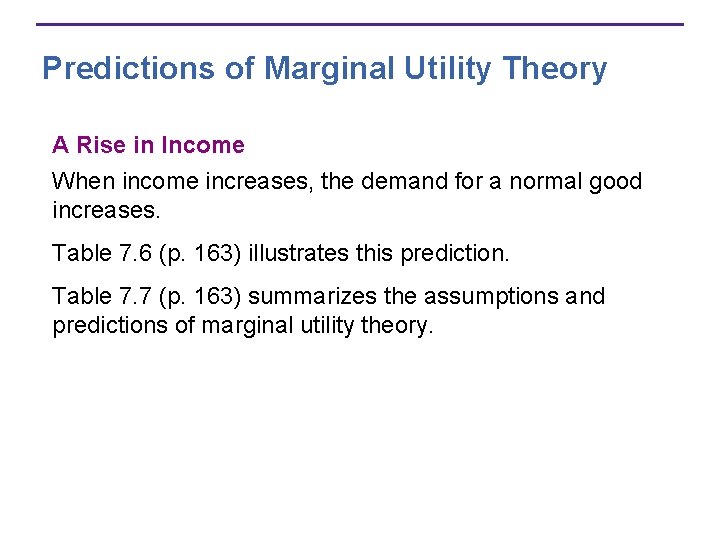 Predictions of Marginal Utility Theory

A Rise in Income

When income increases, the demand for a normal good increases.

Table 7.6 (p. 163) illustrates this prediction.

Table 7.7 (p. 163) summarizes the assumptions and predictions of marginal utility theory.